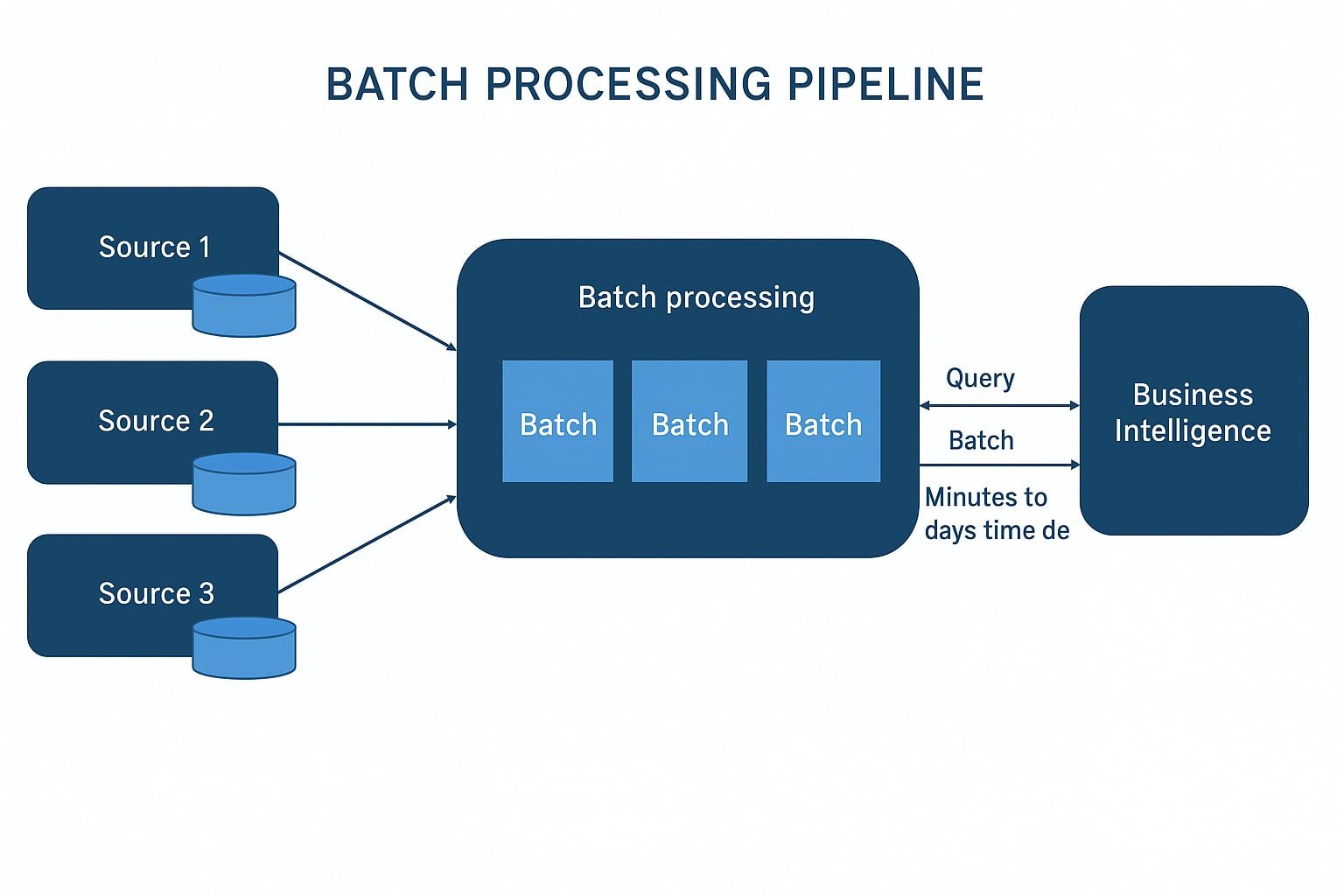 BATCH PROCESSING PIPELINE

Source 1

Source 2

Source 3

Batch processing

Batch

Batch

Batch

Query

Batch

Minutes to days time de

Business Intelligence